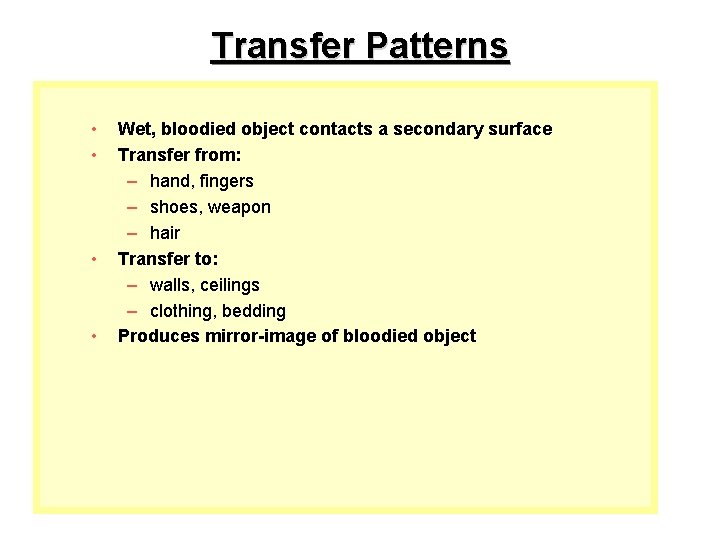 Transfer Patterns

• Wet, bloodied object contacts a secondary surface
• Transfer from:
  – hand, fingers
  – shoes, weapon
  – hair
• Transfer to:
  – walls, ceilings
  – clothing, bedding
• Produces mirror-image of bloodied object